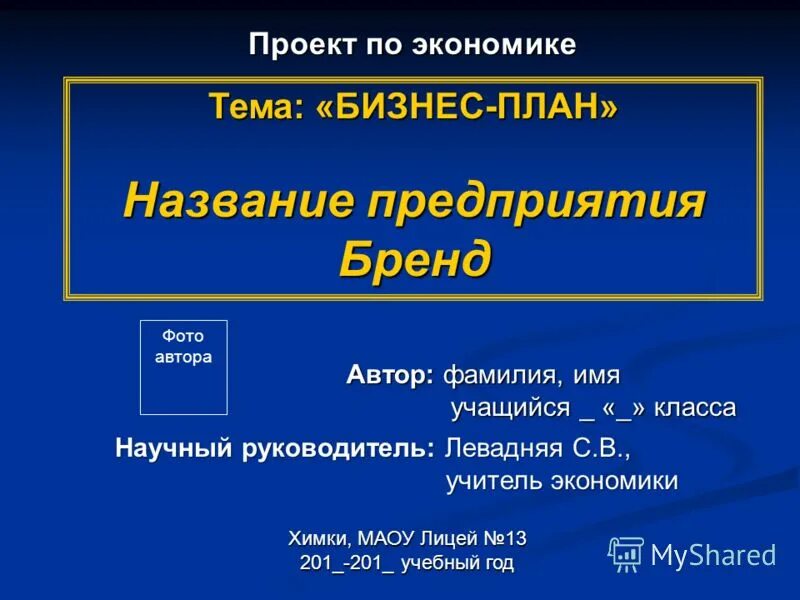 Проект по экономике

Тема: «БИЗНЕС-ПЛАН»

Название предприятия
Бренд

Фото автора

Автор: фамилия, имя
учащийся _ «_» класса

Научный руководитель: Левадняя С.В.,
учитель экономики

Химки, МАОУ Лицей №13
201_-201_ учебный год

MyShared